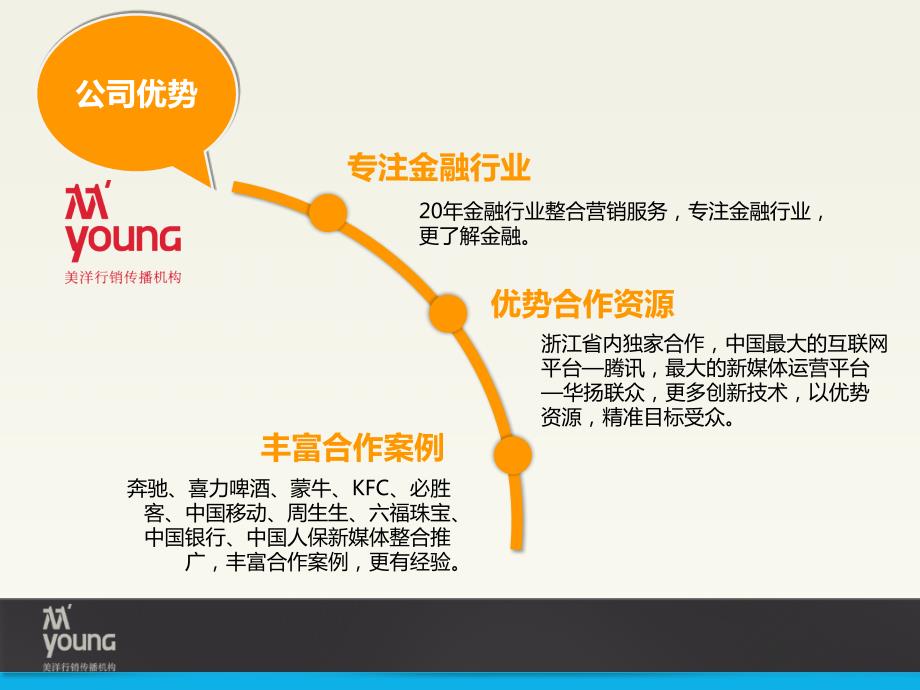 公司优势

M'
young
美洋行销传播机构

专注金融行业

20年金融行业整合营销服务，专注金融行业，更了解金融。

优势合作资源

浙江省内独家合作，中国最大的互联网平台—腾讯，最大的新媒体运营平台—华扬联众，更多创新技术，以优势资源，精准目标受众。

丰富合作案例

奔驰、喜力啤酒、蒙牛、KFC、必胜客、中国移动、周生生、六福珠宝、中国银行、中国人保新媒体整合推广，丰富合作案例，更有经验。

M'
young
美洋行销传播机构